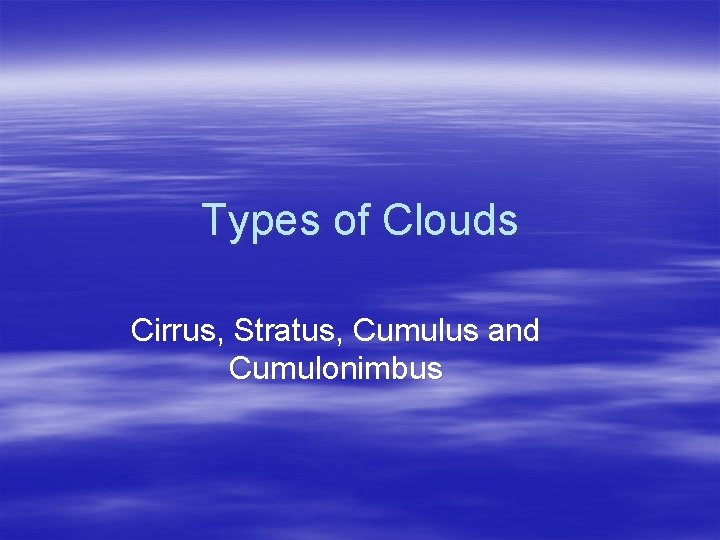 Types of Clouds

Cirrus, Stratus, Cumulus and Cumulonimbus